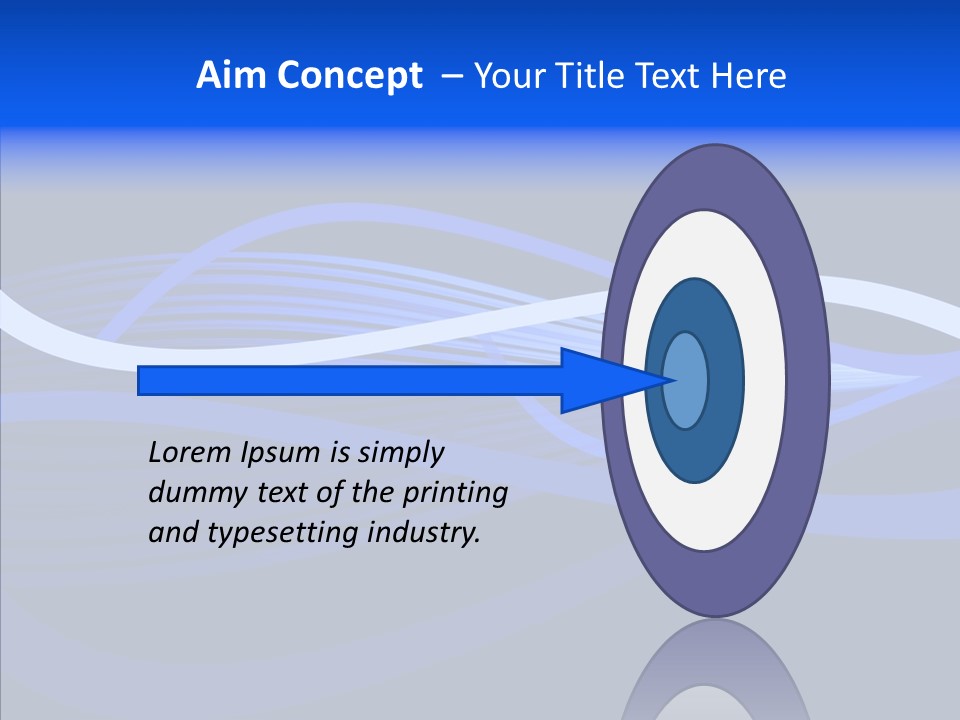 Aim Concept – Your Title Text Here

Lorem Ipsum is simply dummy text of the printing and typesetting industry.